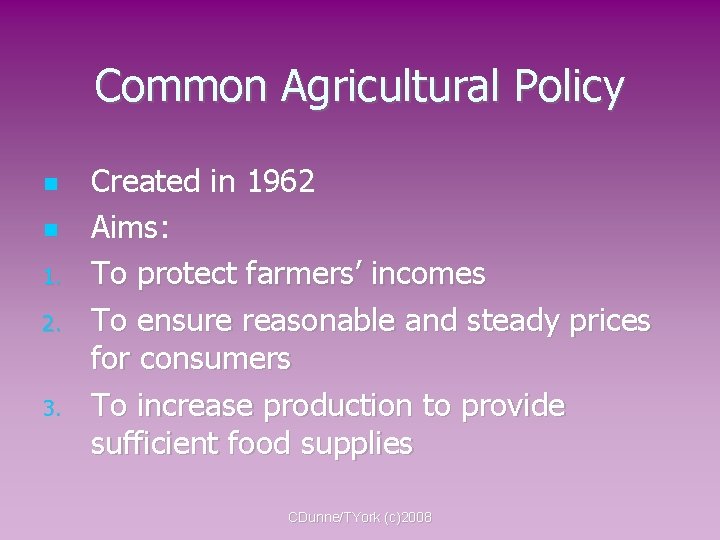 Common Agricultural Policy

- Created in 1962
- Aims:
1. To protect farmers' incomes
2. To ensure reasonable and steady prices for consumers
3. To increase production to provide sufficient food supplies

CDunne/TYork (c)2008